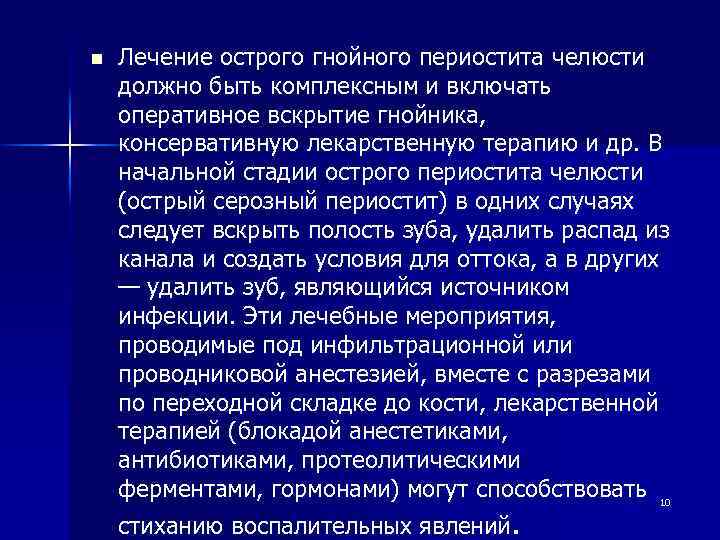 Лечение острого гнойного периостита челюсти должно быть комплексным и включать оперативное вскрытие гнойника, консервативную лекарственную терапию и др. В начальной стадии острого периостита челюсти (острый серозный периостит) в одних случаях следует вскрыть полость зуба, удалить распад из канала и создать условия для оттока, а в других — удалить зуб, являющийся источником инфекции. Эти лечебные мероприятия, проводимые под инфильтрационной или проводниковой анестезией, вместе с разрезами по переходной складке до кости, лекарственной терапией (блокадой анестетиками, антибиотиками, протеолитическими ферментами, гормонами) могут способствовать стиханию воспалительных явлений.

10